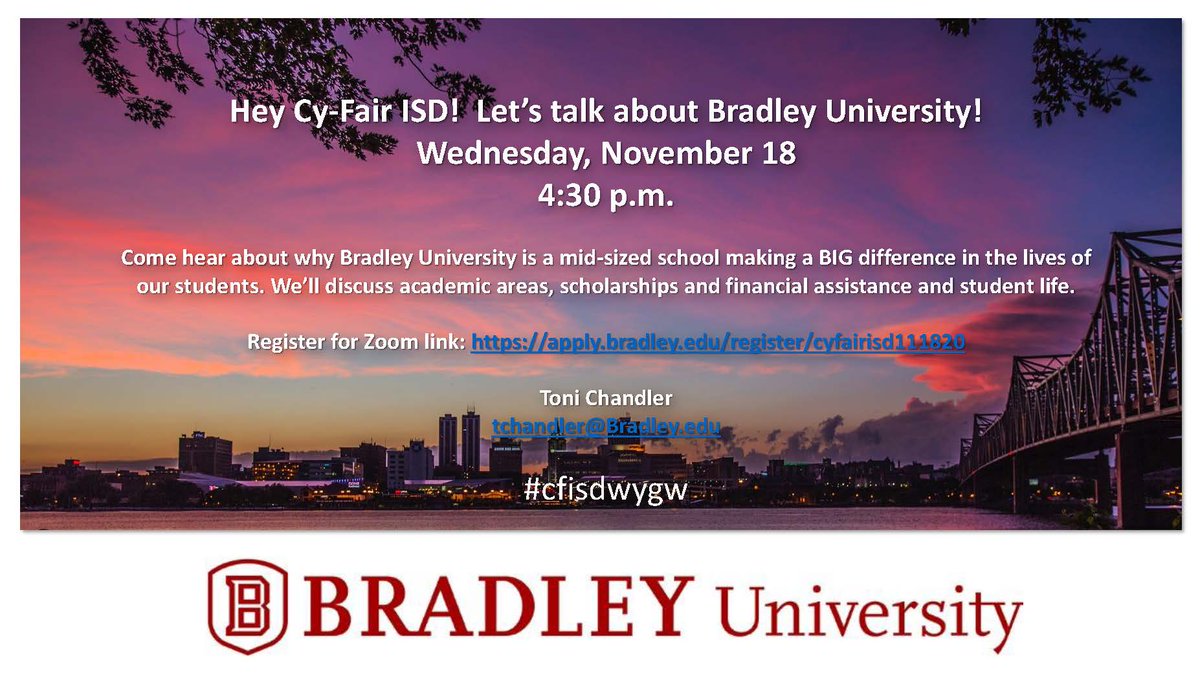 Hey Cy-Fair ISD! Let's talk about Bradley University!
Wednesday, November 18
4:30 p.m.

Come hear about why Bradley University is a mid-sized school making a BIG difference in the lives of our students. We'll discuss academic areas, scholarships and financial assistance and student life.

Register for Zoom link: https://apply.bradley.edu/register/cyfairisd111820

Toni Chandler
tchandler@Bradley.edu

#cfisdwygw

B BRADLEY University